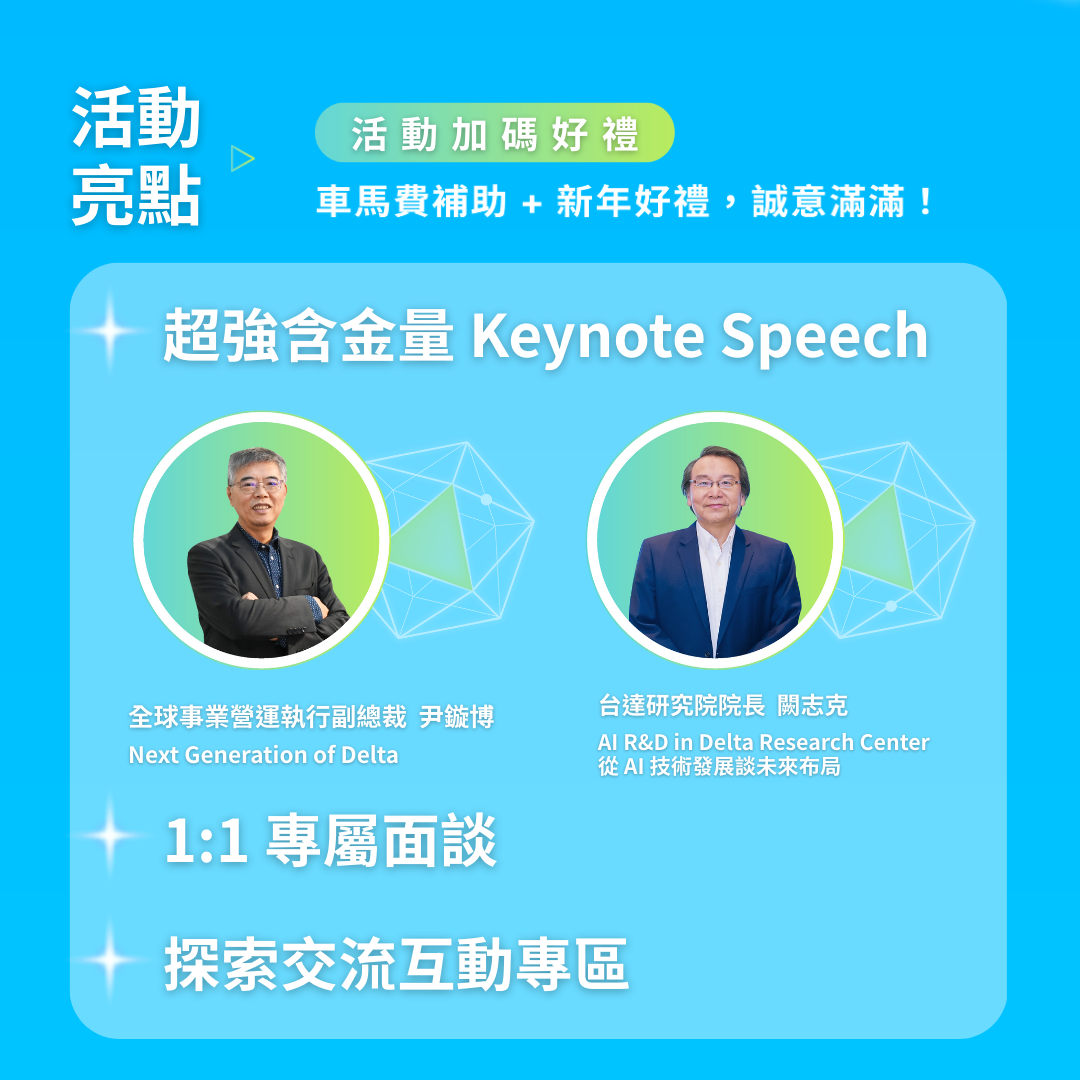 活動亮點

活動加碼好禮

車馬費補助 + 新年好禮，誠意滿滿！

超強含金量 Keynote Speech

全球事業營運執行副總裁 尹鏇博
Next Generation of Delta

台達研究院院長 闕志克
AI R&D in Delta Research Center
從 AI 技術發展談未來布局

1:1 專屬面談

探索交流互動專區